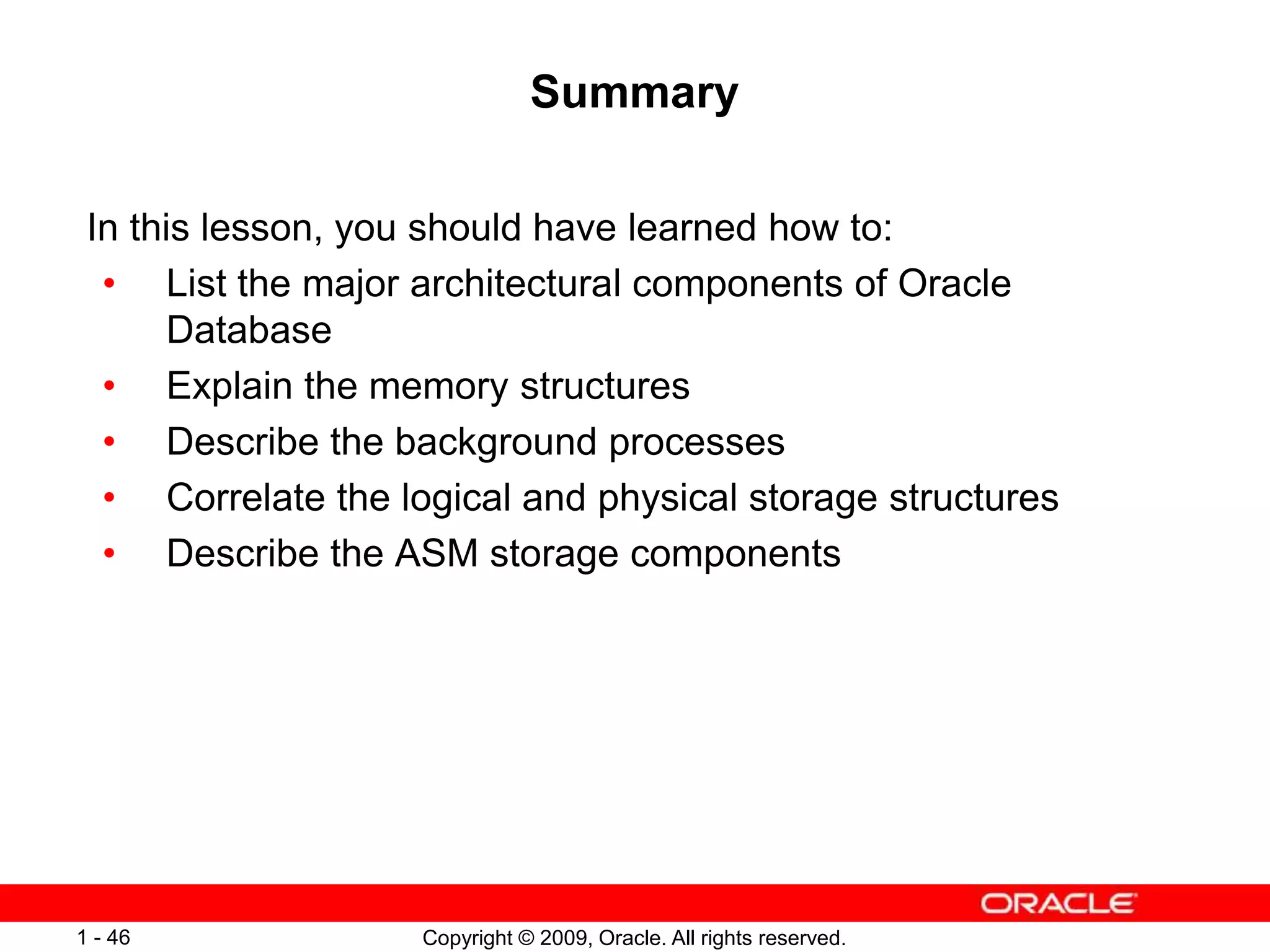 Summary

In this lesson, you should have learned how to:
• List the major architectural components of Oracle Database
• Explain the memory structures
• Describe the background processes
• Correlate the logical and physical storage structures
• Describe the ASM storage components

ORACLE

1 - 46

Copyright © 2009, Oracle. All rights reserved.